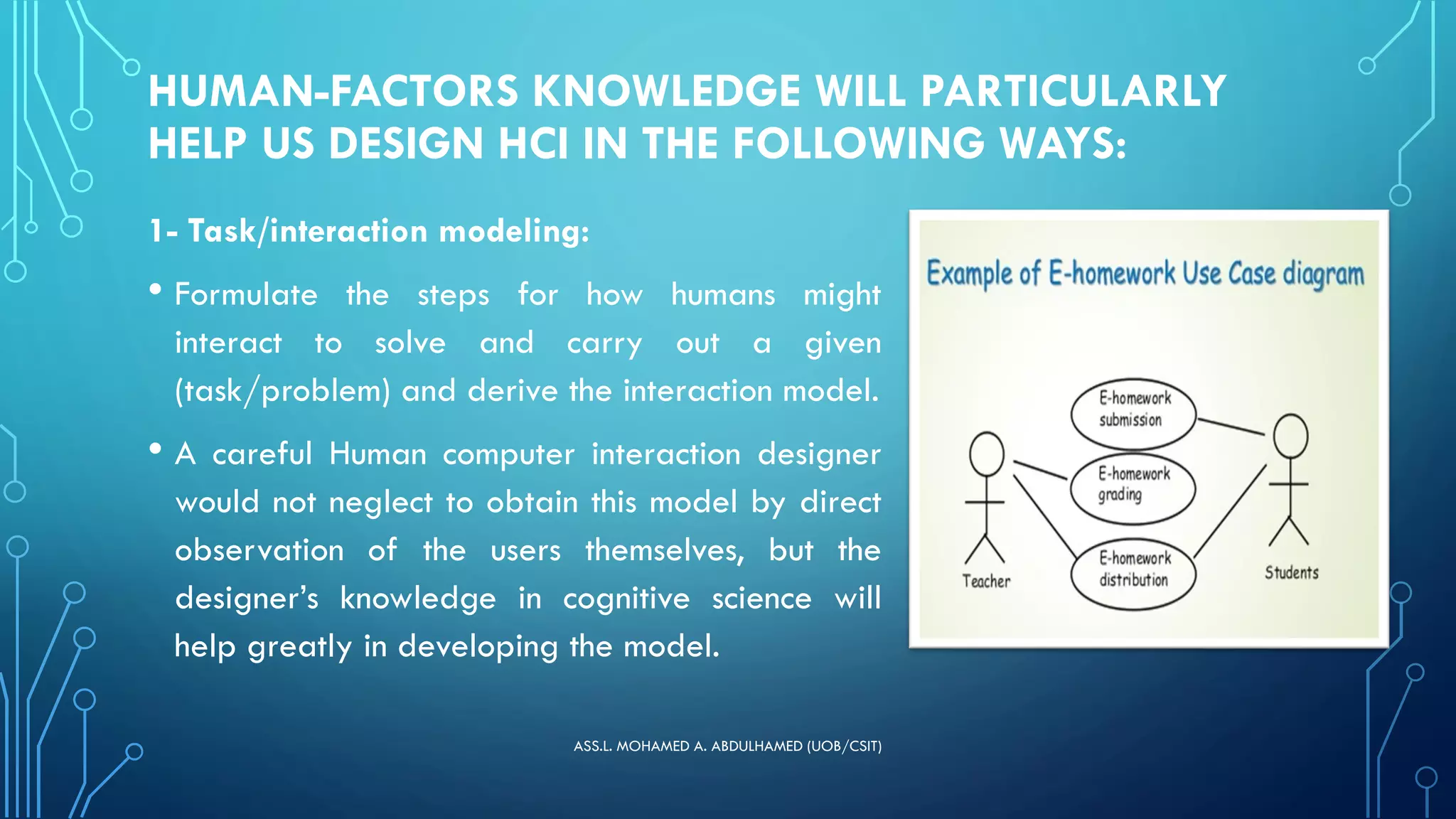 HUMAN-FACTORS KNOWLEDGE WILL PARTICULARLY HELP US DESIGN HCI IN THE FOLLOWING WAYS:

1- Task/interaction modeling:

• Formulate the steps for how humans might interact to solve and carry out a given (task/problem) and derive the interaction model.

• A careful Human computer interaction designer would not neglect to obtain this model by direct observation of the users themselves, but the designer's knowledge in cognitive science will help greatly in developing the model.

Example of E-homework Use Case diagram

E-homework submission

E-homework grading

E-homework distribution

Teacher

Students

ASS.L. MOHAMED A. ABDULHAMED (UOB/CSIT)